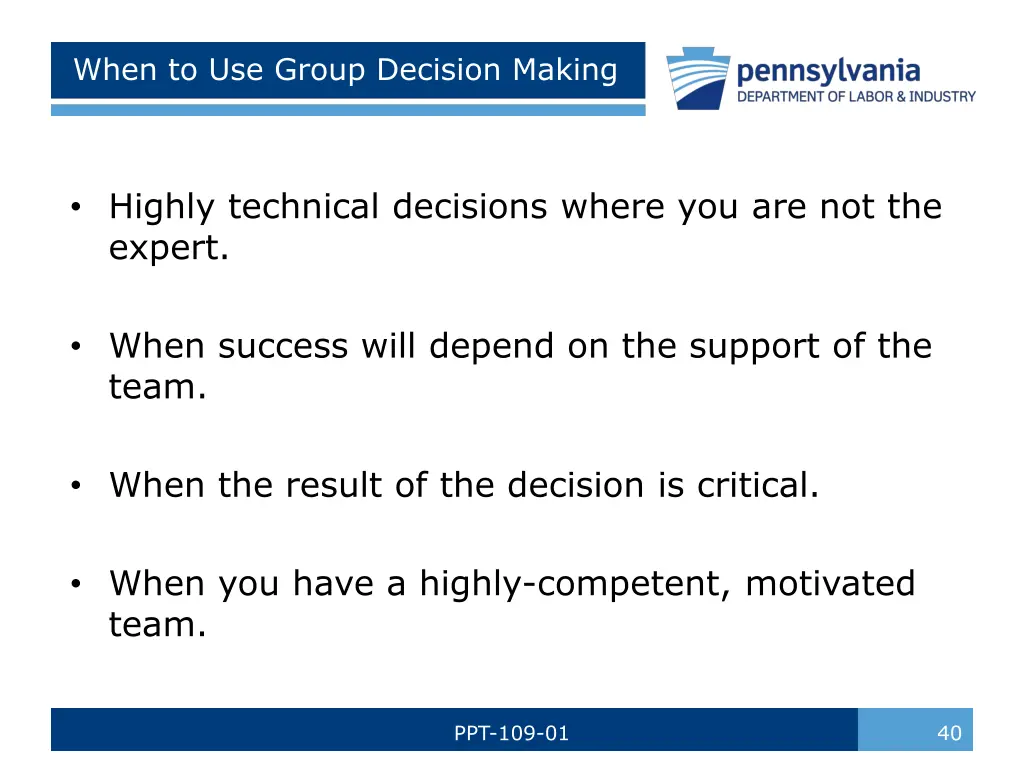 When to Use Group Decision Making

pennsylvania
DEPARTMENT OF LABOR & INDUSTRY

• Highly technical decisions where you are not the expert.

• When success will depend on the support of the team.

• When the result of the decision is critical.

• When you have a highly-competent, motivated team.

PPT-109-01

40